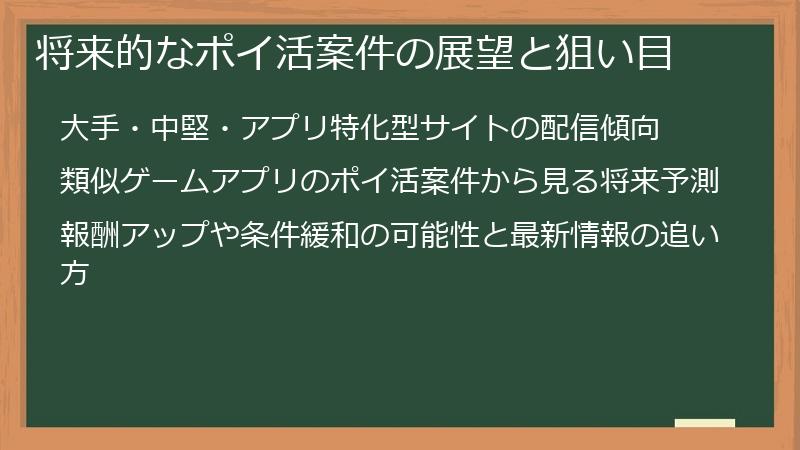 将来的なポイ活案件の展望と狙い目

大手・中堅・アプリ特化型サイトの配信傾向

類似ゲームアプリのポイ活案件から見る将来予測

報酬アップや条件緩和の可能性と最新情報の追い方